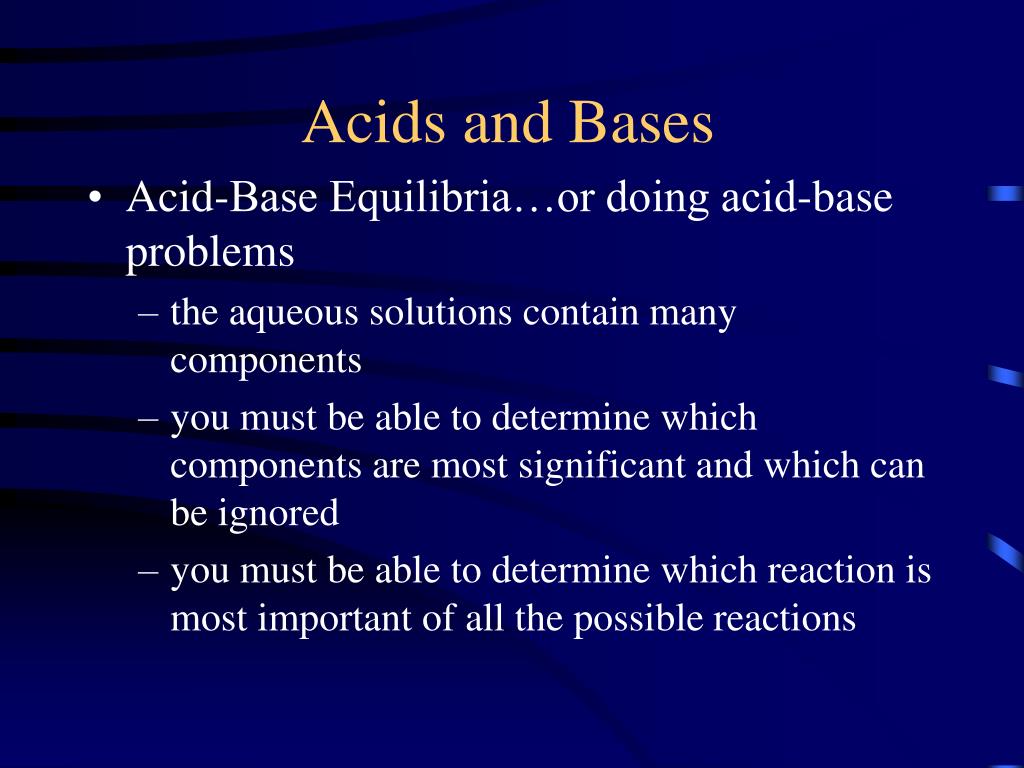 Acids and Bases

• Acid-Base Equilibria…or doing acid-base problems

– the aqueous solutions contain many components

– you must be able to determine which components are most significant and which can be ignored

– you must be able to determine which reaction is most important of all the possible reactions